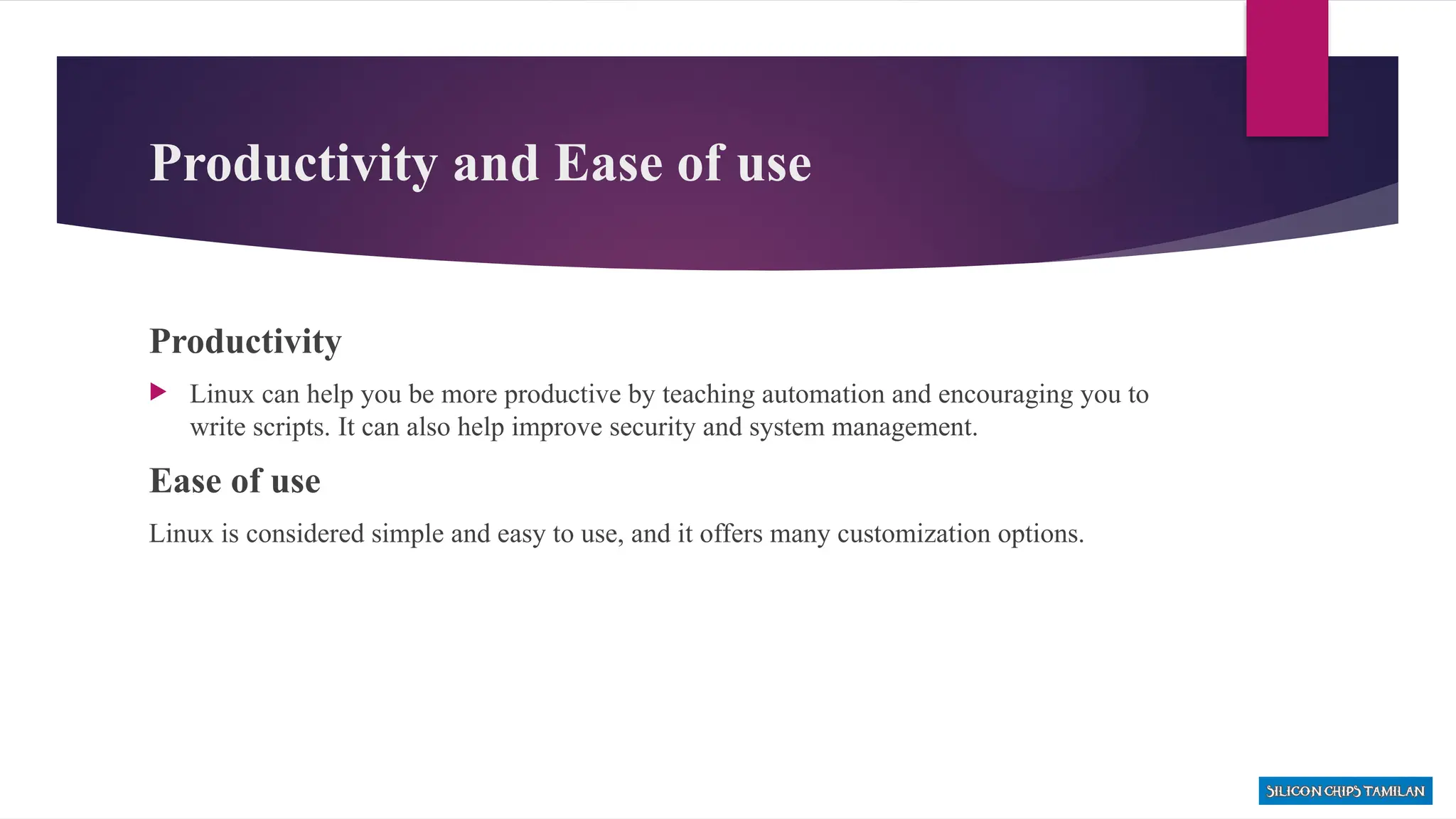 Productivity and Ease of use

Productivity

Linux can help you be more productive by teaching automation and encouraging you to write scripts. It can also help improve security and system management.

Ease of use

Linux is considered simple and easy to use, and it offers many customization options.

SILICON CHIPS TAMILAN